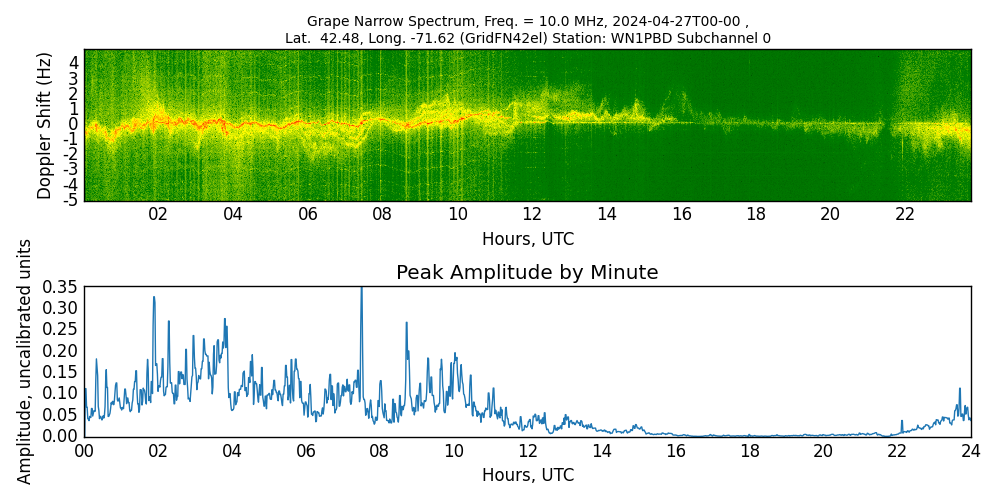 Grape Narrow Spectrum, Freq. = 10.0 MHz, 2024-04-27T00-00 ,
Lat. 42.48, Long. -71.62 (GridFN42el) Station: WN1PBD Subchannel 0

Doppler Shift (Hz)
4
3
2
1
0
-1
-2
-3
-4
-5
02 04 06 08 10 12 14 16 18 20 22
Hours, UTC

Peak Amplitude by Minute

Amplitude, uncalibrated units
0.35
0.30
0.25
0.20
0.15
0.10
0.05
0.00
00 02 04 06 08 10 12 14 16 18 20 22 24
Hours, UTC